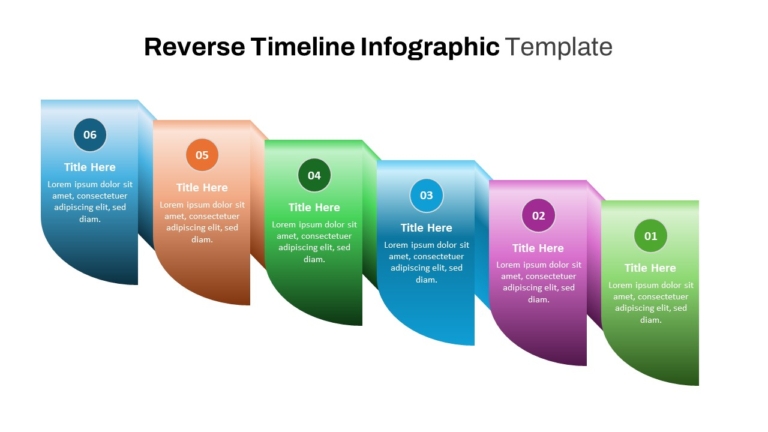 Reverse Timeline Infographic Template

06

Title Here

Lorem ipsum dolor sit amet, consectetuer adipiscing elit, sed diam.

05

Title Here

Lorem ipsum dolor sit amet, consectetuer adipiscing elit, sed diam.

04

Title Here

Lorem ipsum dolor sit amet, consectetuer adipiscing elit, sed diam.

03

Title Here

Lorem ipsum dolor sit amet, consectetuer adipiscing elit, sed diam.

02

Title Here

Lorem ipsum dolor sit amet, consectetuer adipiscing elit, sed diam.

01

Title Here

Lorem ipsum dolor sit amet, consectetuer adipiscing elit, sed diam.